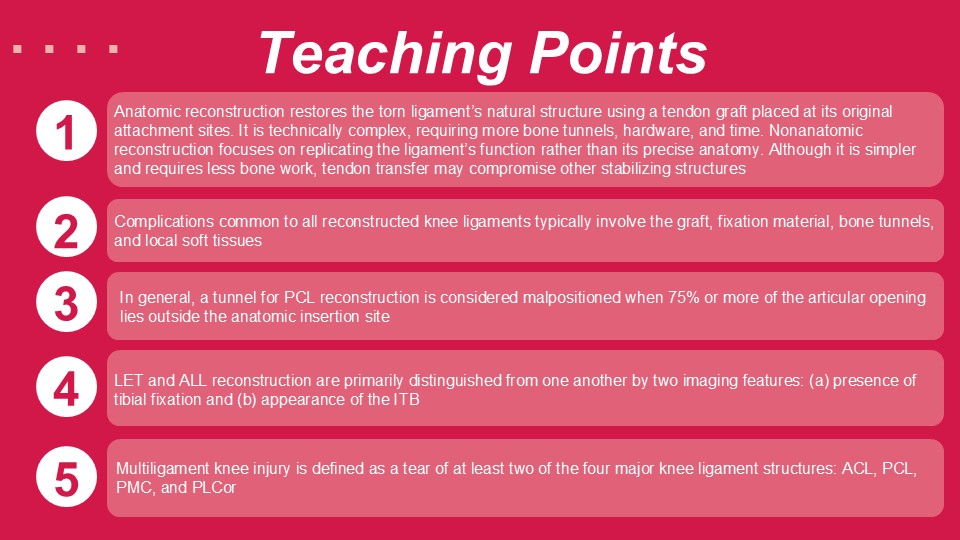 Teaching Points

1

Anatomic reconstruction restores the torn ligament's natural structure using a tendon graft placed at its original attachment sites. It is technically complex, requiring more bone tunnels, hardware, and time. Nonanatomic reconstruction focuses on replicating the ligament's function rather than its precise anatomy. Although it is simpler and requires less bone work, tendon transfer may compromise other stabilizing structures

2

Complications common to all reconstructed knee ligaments typically involve the graft, fixation material, bone tunnels, and local soft tissues

3

In general, a tunnel for PCL reconstruction is considered malpositioned when 75% or more of the articular opening lies outside the anatomic insertion site

4

LET and ALL reconstruction are primarily distinguished from one another by two imaging features: (a) presence of tibial fixation and (b) appearance of the ITB

5

Multiligament knee injury is defined as a tear of at least two of the four major knee ligament structures: ACL, PCL, PMC, and PLCor